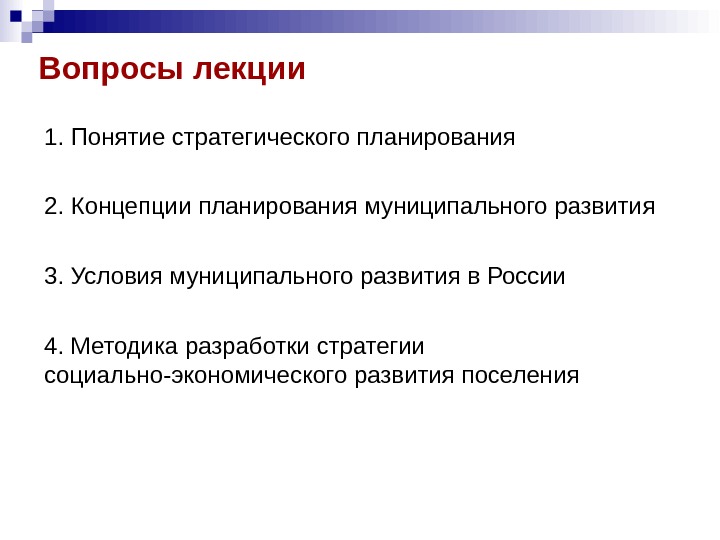 Вопросы лекции

1. Понятие стратегического планирования

2. Концепции планирования муниципального развития

3. Условия муниципального развития в России

4. Методика разработки стратегии социально-экономического развития поселения